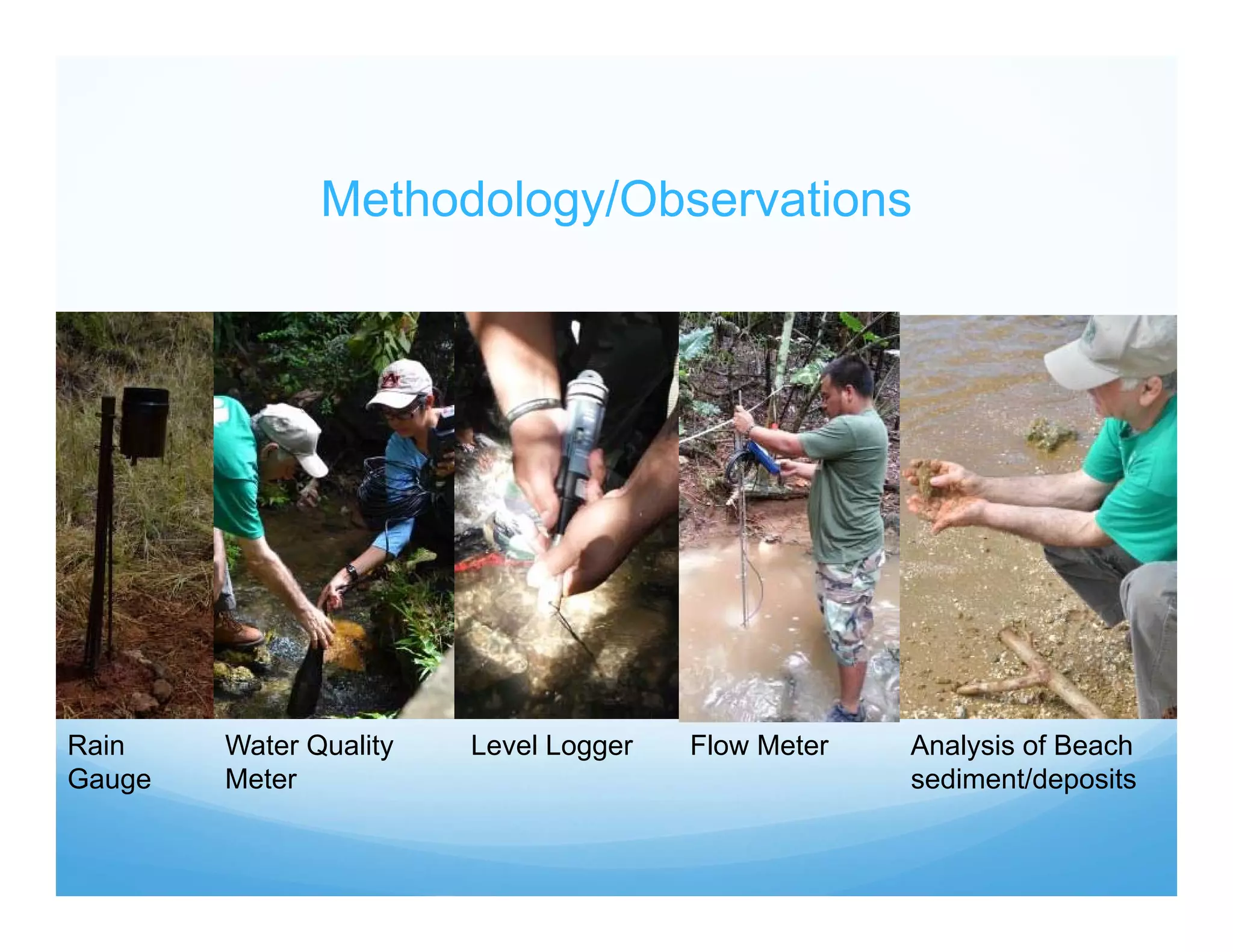 Methodology/Observations

Rain Gauge

Water Quality Meter

Level Logger

Flow Meter

Analysis of Beach sediment/deposits